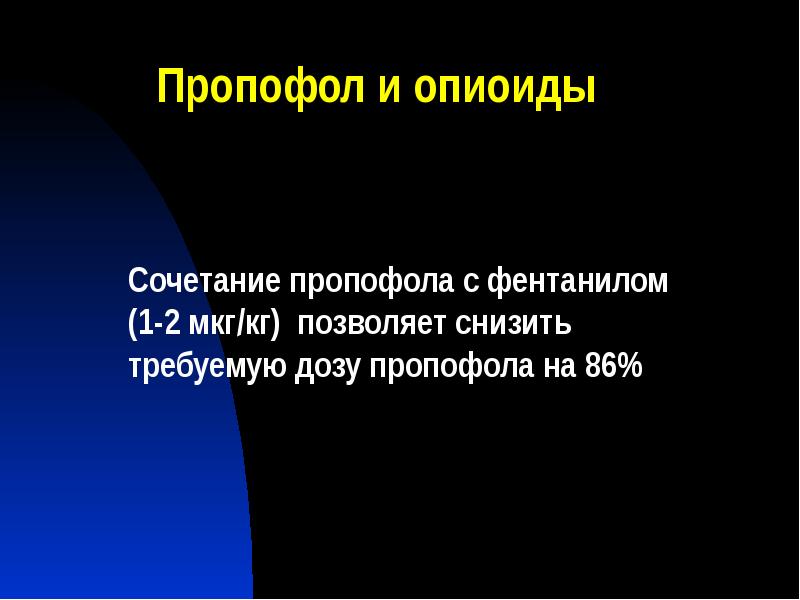 Пропофол и опиоиды

Сочетание пропофола с фентанилом (1-2 мкг/кг) позволяет снизить требуемую дозу пропофола на 86%